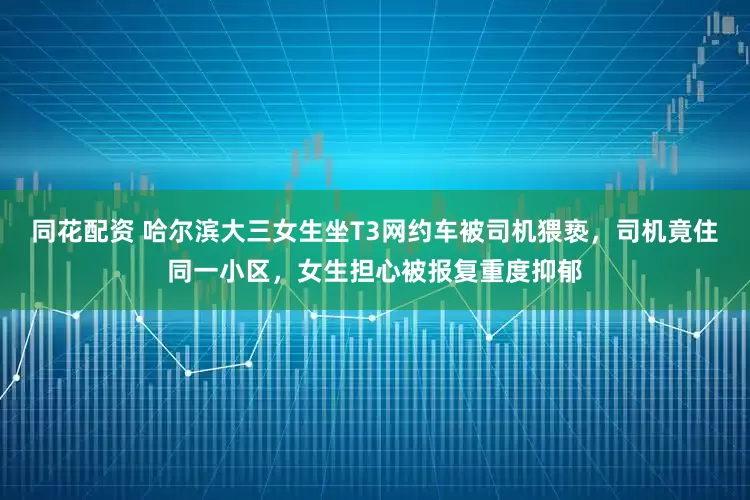 同花配资 哈尔滨大三女生坐T3网约车被司机猥亵，司机竟住同一小区，女生担心被报复重度抑郁